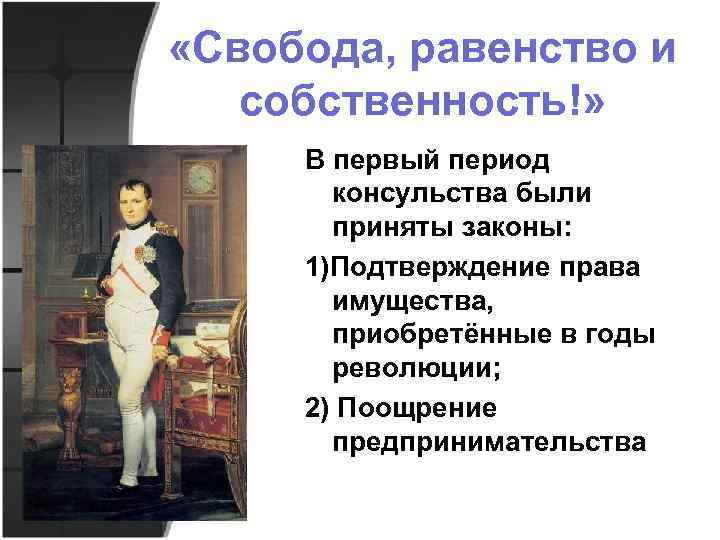 «Свобода, равенство и собственность!»

В первый период консульства были приняты законы:

1)Подтверждение права имущества, приобретённые в годы революции;

2) Поощрение предпринимательства